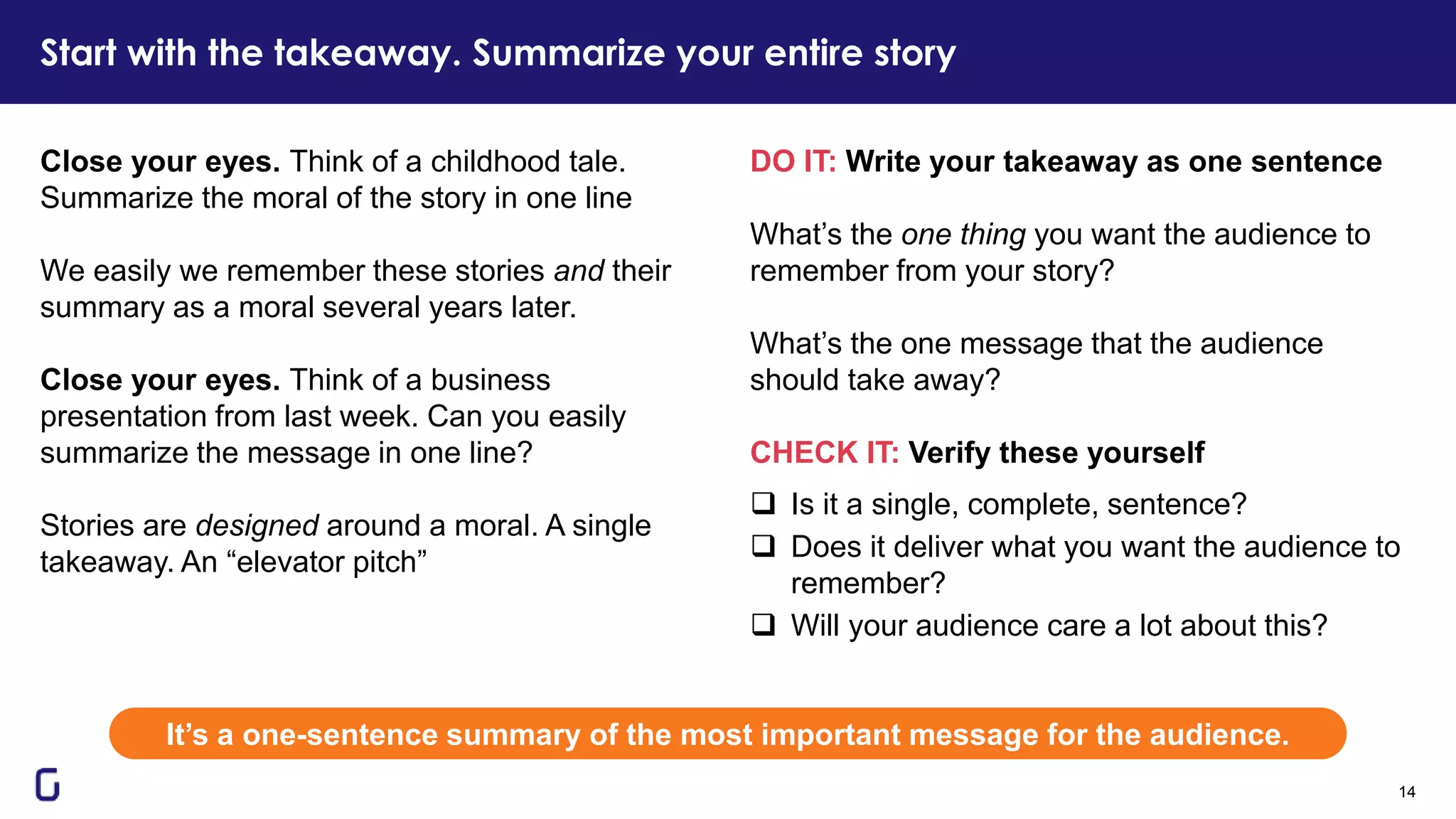 Start with the takeaway. Summarize your entire story

Close your eyes. Think of a childhood tale. Summarize the moral of the story in one line

We easily we remember these stories and their summary as a moral several years later.

Close your eyes. Think of a business presentation from last week. Can you easily summarize the message in one line?

Stories are designed around a moral. A single takeaway. An “elevator pitch”

DO IT: Write your takeaway as one sentence

What’s the one thing you want the audience to remember from your story?

What’s the one message that the audience should take away?

CHECK IT: Verify these yourself

❑ Is it a single, complete, sentence?
❑ Does it deliver what you want the audience to remember?
❑ Will your audience care a lot about this?

It’s a one-sentence summary of the most important message for the audience.

14